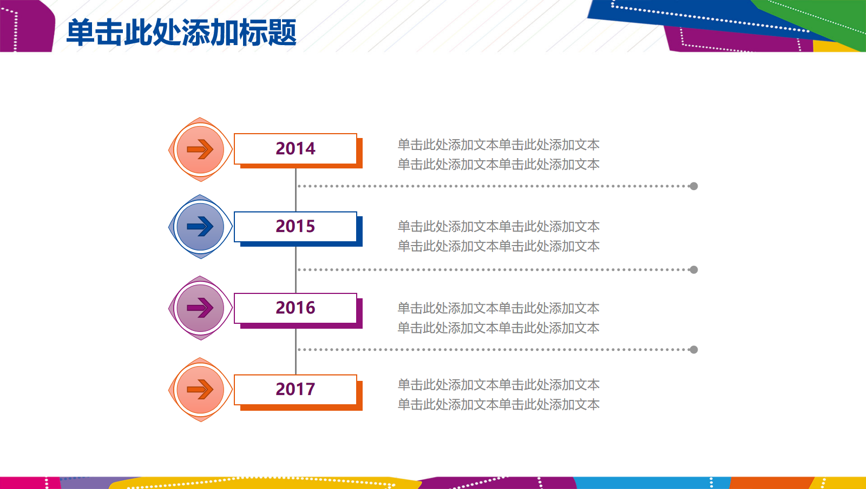 单击此处添加标题

2014

单击此处添加文本单击此处添加文本
单击此处添加文本单击此处添加文本

2015

单击此处添加文本单击此处添加文本
单击此处添加文本单击此处添加文本

2016

单击此处添加文本单击此处添加文本
单击此处添加文本单击此处添加文本

2017

单击此处添加文本单击此处添加文本
单击此处添加文本单击此处添加文本